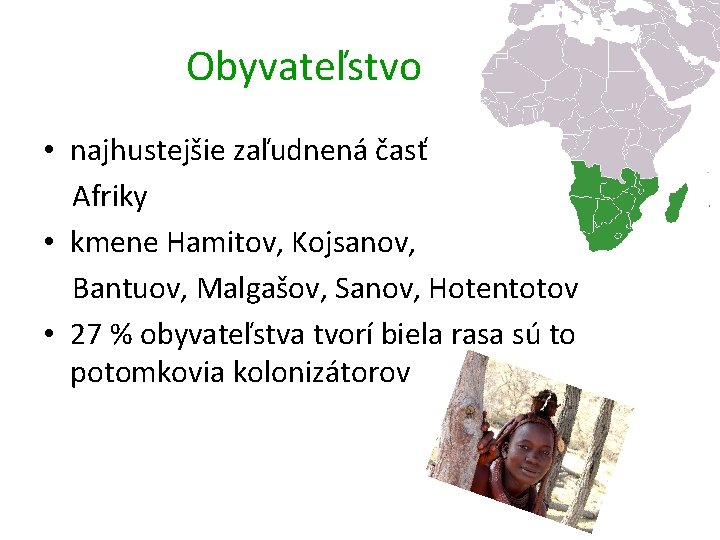 Obyvateľstvo

• najhustejšie zaľudnená časť Afriky
• kmene Hamitov, Kojsanov, Bantuov, Malgašov, Sanov, Hotentotov
• 27 % obyvateľstva tvorí biela rasa sú to potomkovia kolonizátorov